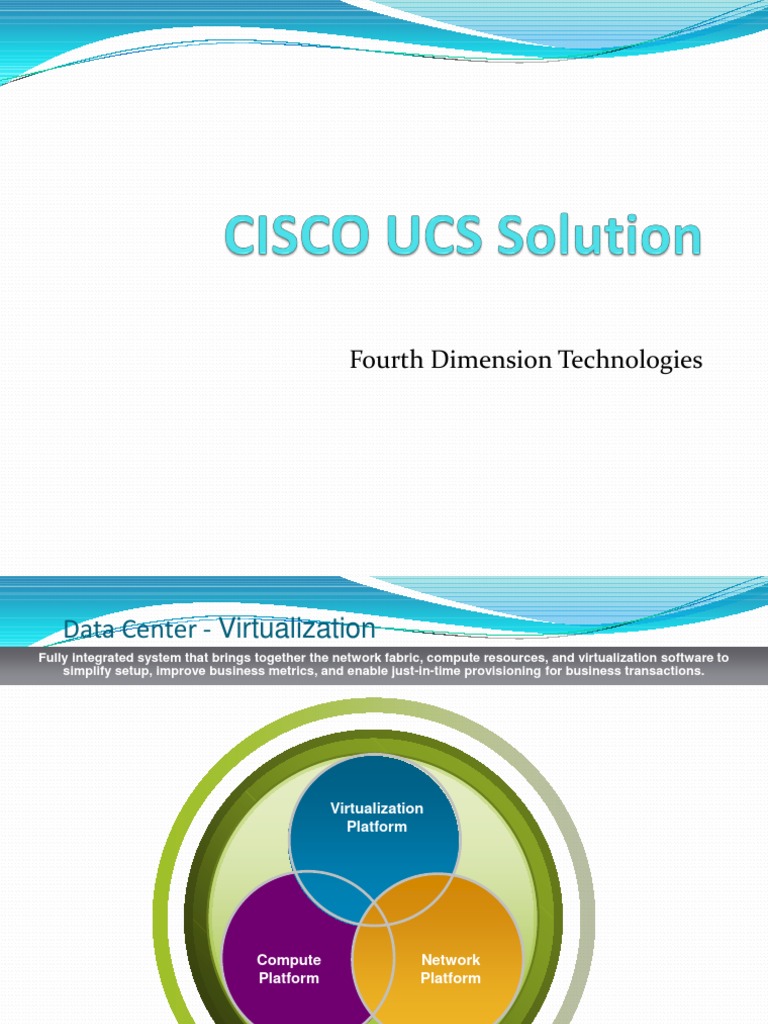 CISCO UCS Solution

Fourth Dimension Technologies

Data Center - Virtualization

Fully integrated system that brings together the network fabric, compute resources, and virtualization software to simplify setup, improve business metrics, and enable just-in-time provisioning for business transactions.

Virtualization Platform

Compute Platform

Network Platform